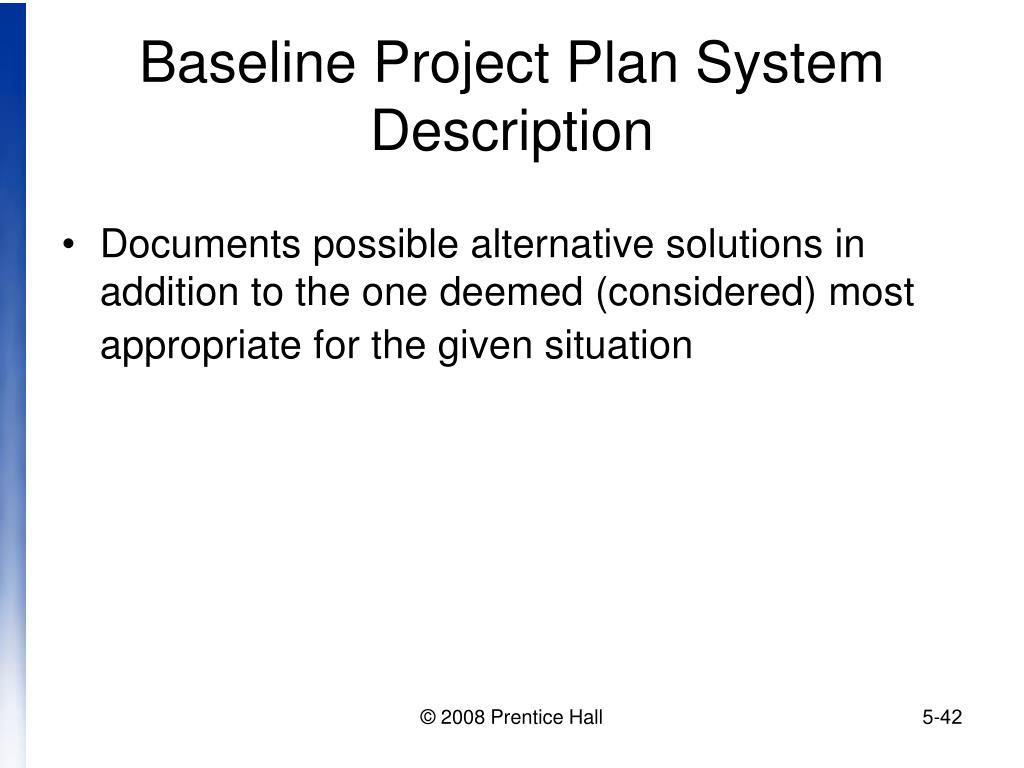 Baseline Project Plan System Description

• Documents possible alternative solutions in addition to the one deemed (considered) most appropriate for the given situation

© 2008 Prentice Hall

5-42